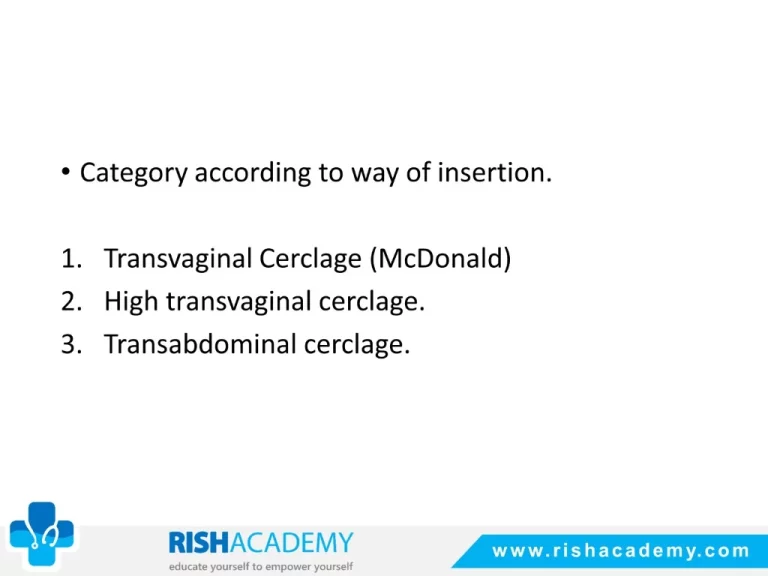 • Category according to way of insertion.

1. Transvaginal Cerclage (McDonald)
2. High transvaginal cerclage.
3. Transabdominal cerclage.

RISHACADEMY
educate yourself to empower yourself

www.rishacademy.com